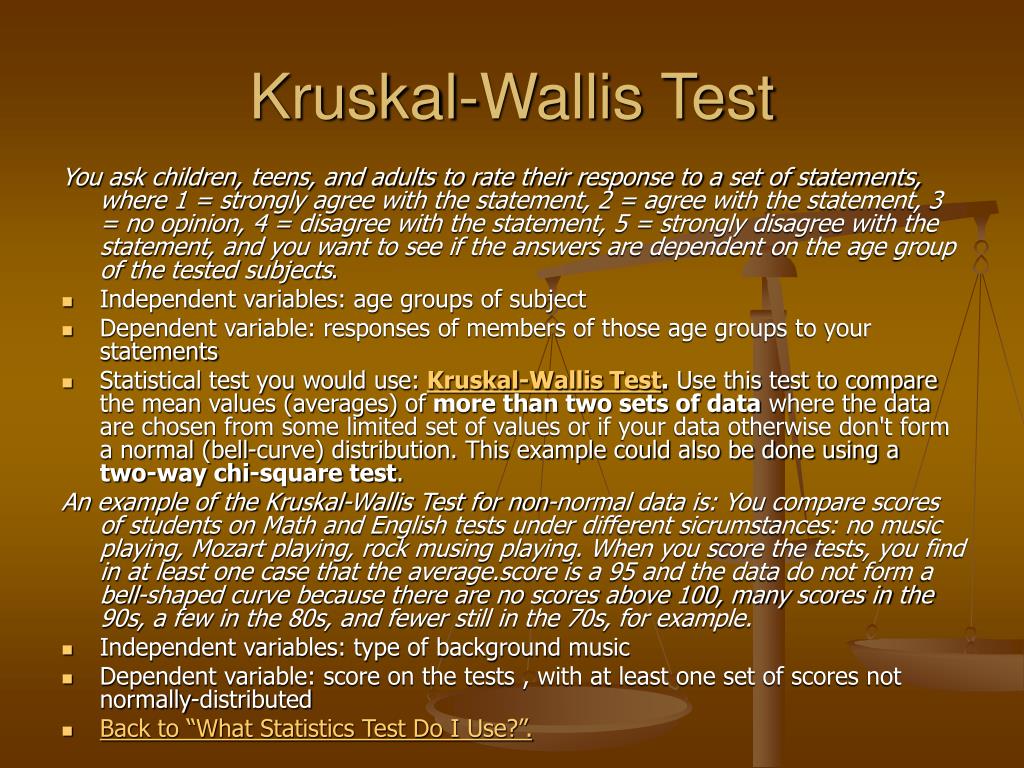 Kruskal-Wallis Test

You ask children, teens, and adults to rate their response to a set of statements, where 1 = strongly agree with the statement, 2 = agree with the statement, 3 = no opinion, 4 = disagree with the statement, 5 = strongly disagree with the statement, and you want to see if the answers are dependent on the age group of the tested subjects.

- Independent variables: age groups of subject
- Dependent variable: responses of members of those age groups to your statements
- Statistical test you would use: Kruskal-Wallis Test. Use this test to compare the mean values (averages) of more than two sets of data where the data are chosen from some limited set of values or if your data otherwise don't form a normal (bell-curve) distribution. This example could also be done using a two-way chi-square test.

An example of the Kruskal-Wallis Test for non-normal data is: You compare scores of students on Math and English tests under different sicrumstances: no music playing, Mozart playing, rock musing playing. When you score the tests, you find in at least one case that the average.score is a 95 and the data do not form a bell-shaped curve because there are no scores above 100, many scores in the 90s, a few in the 80s, and fewer still in the 70s, for example.

- Independent variables: type of background music
- Dependent variable: score on the tests , with at least one set of scores not normally-distributed
- Back to “What Statistics Test Do I Use?”.